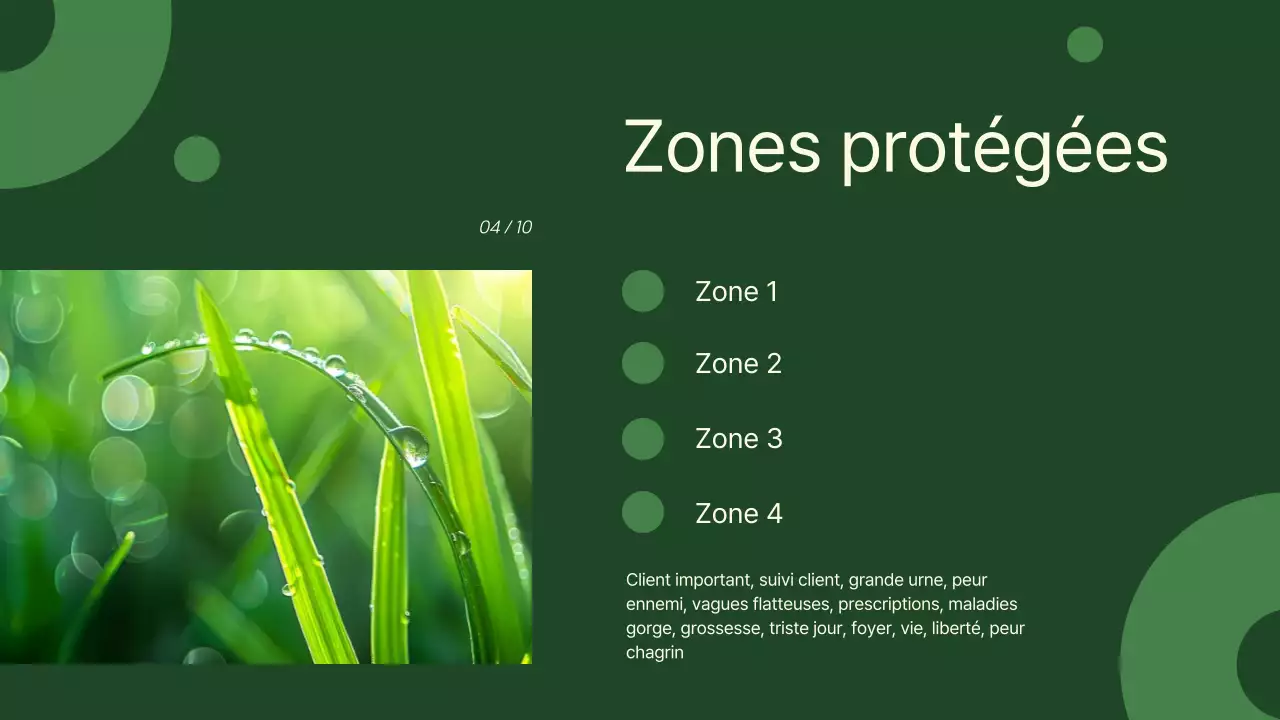 Zones protégées

04 / 10

Zone 1

Zone 2

Zone 3

Zone 4

Client important, suivi client, grande urne, peur ennemi, vagues flatteuses, prescriptions, maladies gorge, grossesse, triste jour, foyer, vie, liberté, peur chagrin